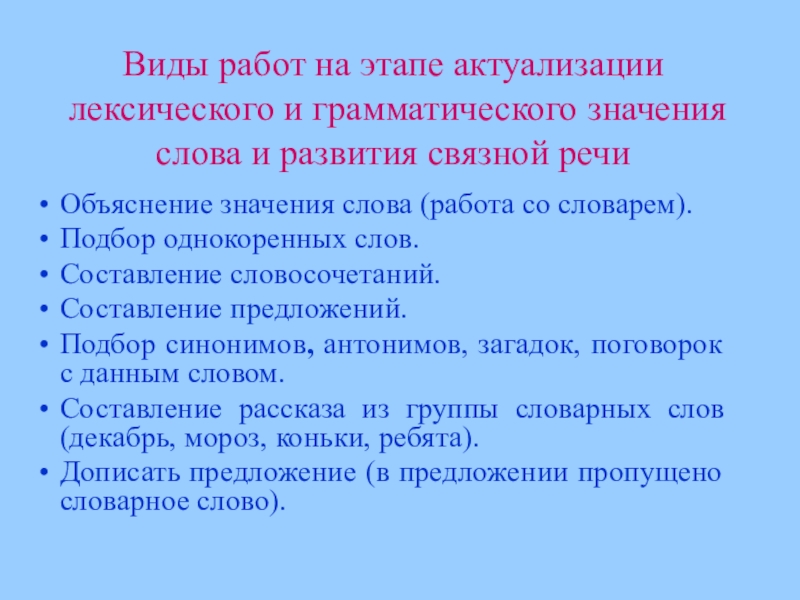 Виды работ на этапе актуализации лексического и грамматического значения слова и развития связной речи

• Объяснение значения слова (работа со словарем).
• Подбор однокоренных слов.
• Составление словосочетаний.
• Составление предложений.
• Подбор синонимов, антонимов, загадок, поговорок с данным словом.
• Составление рассказа из группы словарных слов (декабрь, мороз, коньки, ребята).
• Дописать предложение (в предложении пропущено словарное слово).